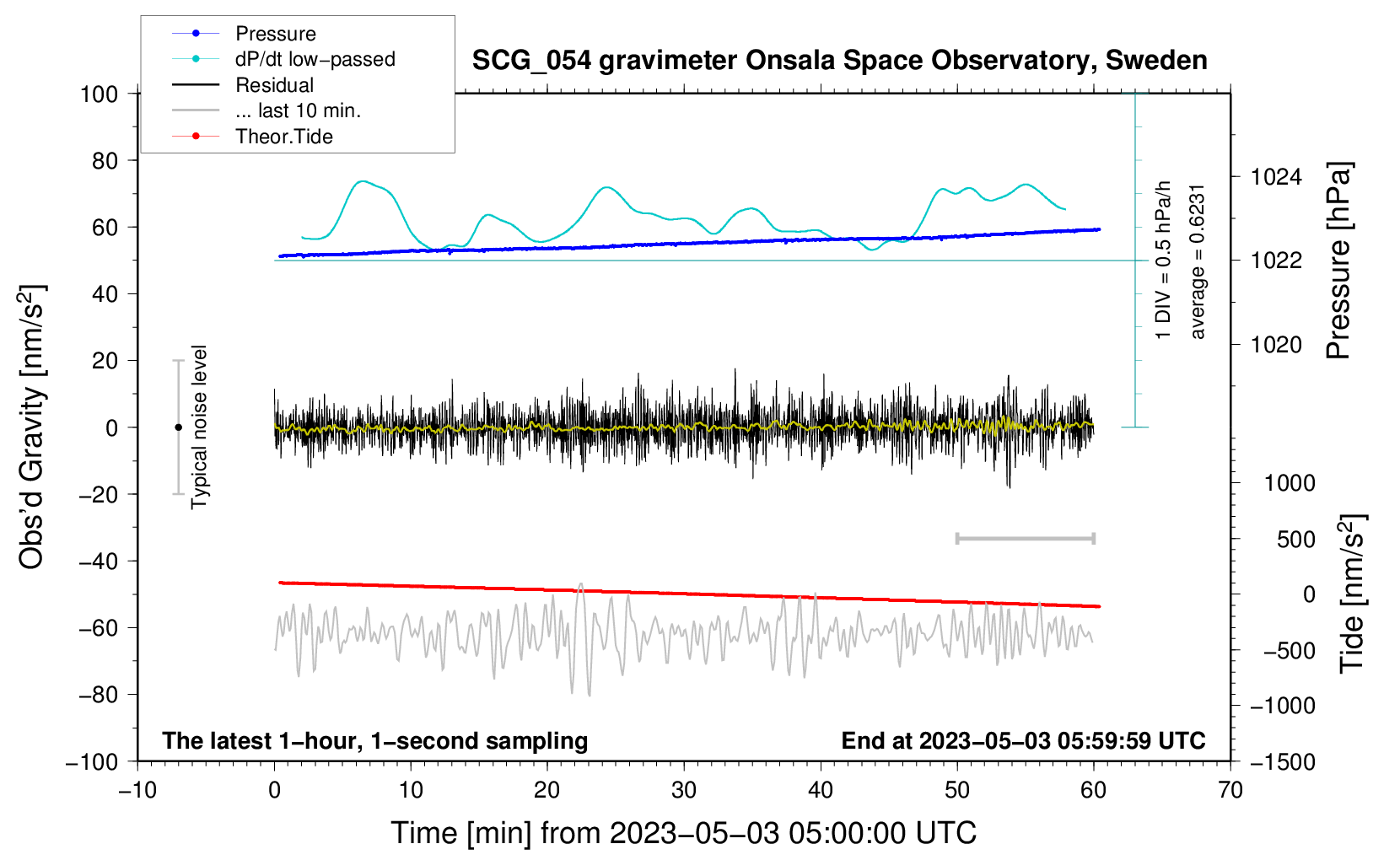 Pressure
dP/dt low−passed
Residual
... last 10 min.
Theor.Tide

SCG_054 gravimeter Onsala Space Observatory, Sweden

100
80
60
40
20
0
−20
−40
−60
−80
−100

Obs'd Gravity [nm/s$^2$]

Typical noise level

1 DIV = 0.5 hPa/h
average = 0.6231

1024
1022
1020

Pressure [hPa]

1000
500
0
−500
−1000
−1500

Tide [nm/s$^2$]

The latest 1−hour, 1−second sampling
End at 2023−05−03 05:59:59 UTC

−10
0
10
20
30
40
50
60
70

Time [min] from 2023−05−03 05:00:00 UTC